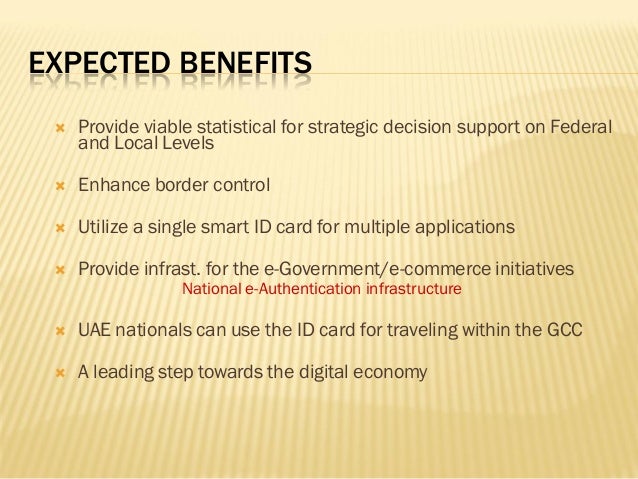 EXPECTED BENEFITS

Provide viable statistical for strategic decision support on Federal and Local Levels

Enhance border control

Utilize a single smart ID card for multiple applications

Provide infrast. for the e-Government/e-commerce initiatives
National e-Authentication infrastructure

UAE nationals can use the ID card for traveling within the GCC

A leading step towards the digital economy